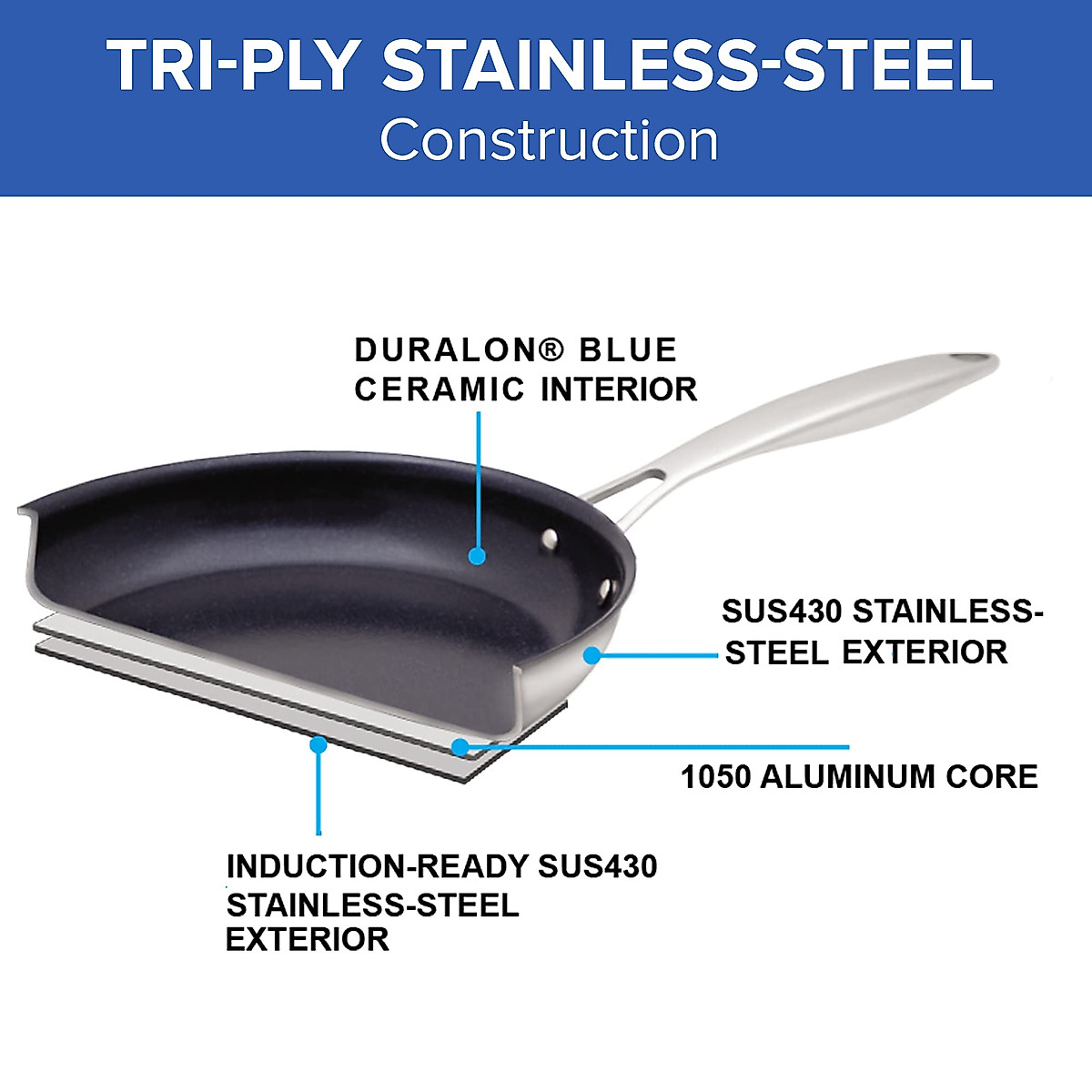 TRI-PLY STAINLESS-STEEL
Construction

DURALON® BLUE CERAMIC INTERIOR

SUS430 STAINLESS-STEEL EXTERIOR

1050 ALUMINUM CORE

INDUCTION-READY SUS430 STAINLESS-STEEL EXTERIOR